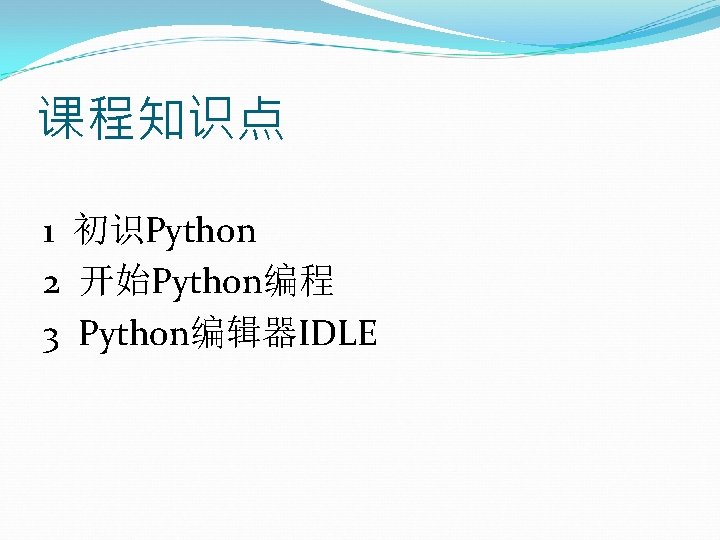 课程知识点

1 初识Python
2 开始Python编程
3 Python编辑器IDLE